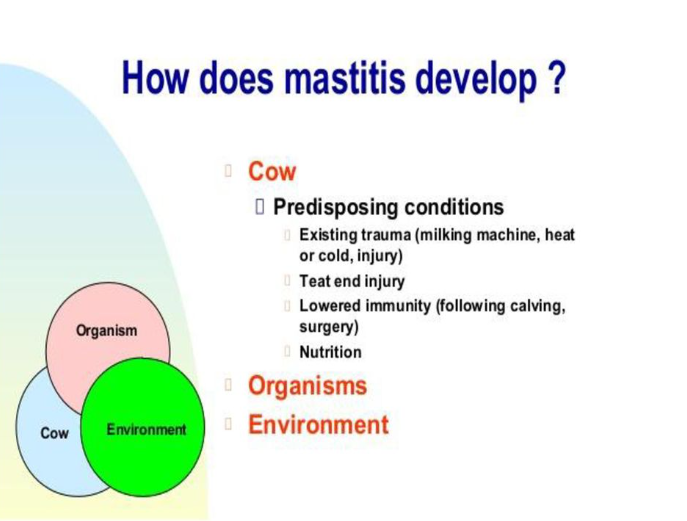 How does mastitis develop ?

Cow

Predisposing conditions

Existing trauma (milking machine, heat or cold, injury)

Teat end injury

Lowered immunity (following calving, surgery)

Nutrition

Organisms

Environment

Organism

Cow

Environment